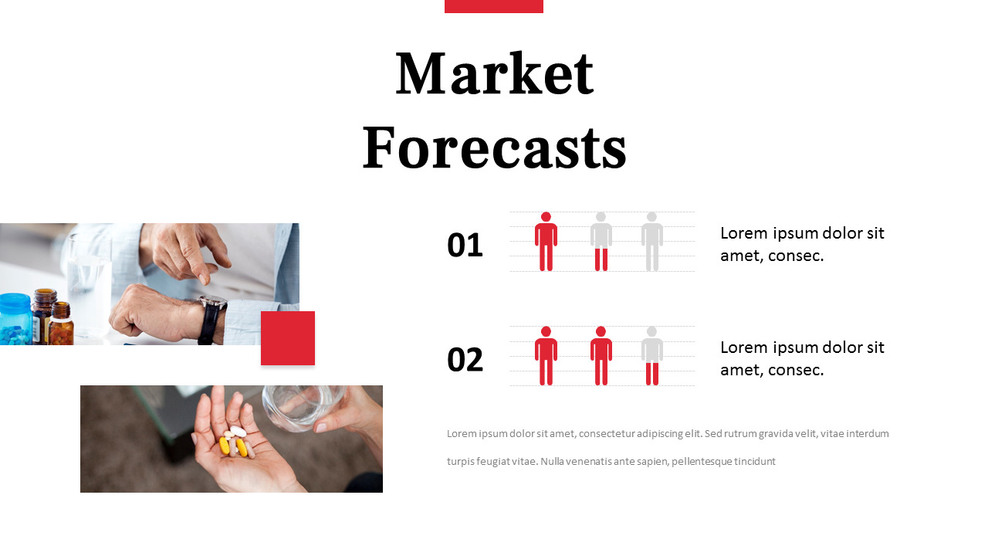 Market Forecasts

01

Lorem ipsum dolor sit amet, consec.

02

Lorem ipsum dolor sit amet, consec.

Lorem ipsum dolor sit amet, consectetur adipiscing elit. Sed rutrum gravida velit, vitae interdum turpis feugiat vitae. Nulla venenatis ante sapien, pellentesque tincidunt